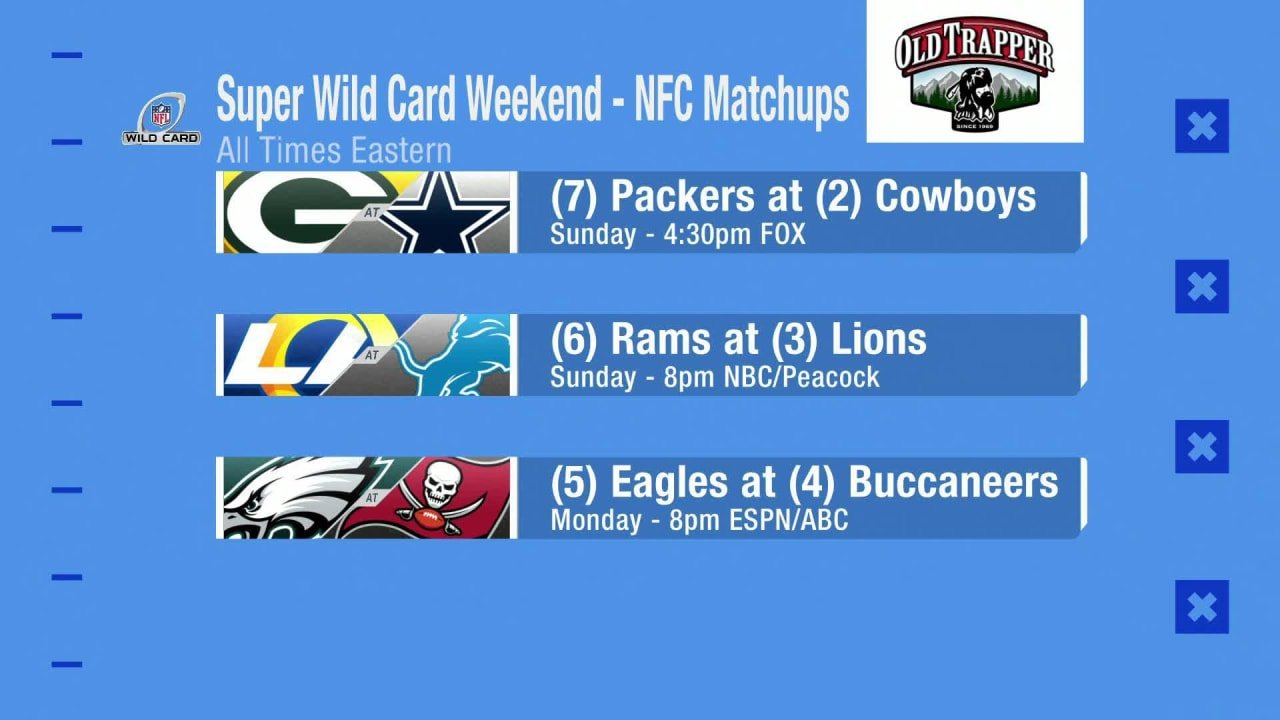 NFL WILD CARD

Super Wild Card Weekend - NFC Matchups
All Times Eastern

OLD TRAPPER
SINCE 1969

AT
(7) Packers at (2) Cowboys
Sunday - 4:30pm FOX

AT
(6) Rams at (3) Lions
Sunday - 8pm NBC/Peacock

AT
(5) Eagles at (4) Buccaneers
Monday - 8pm ESPN/ABC